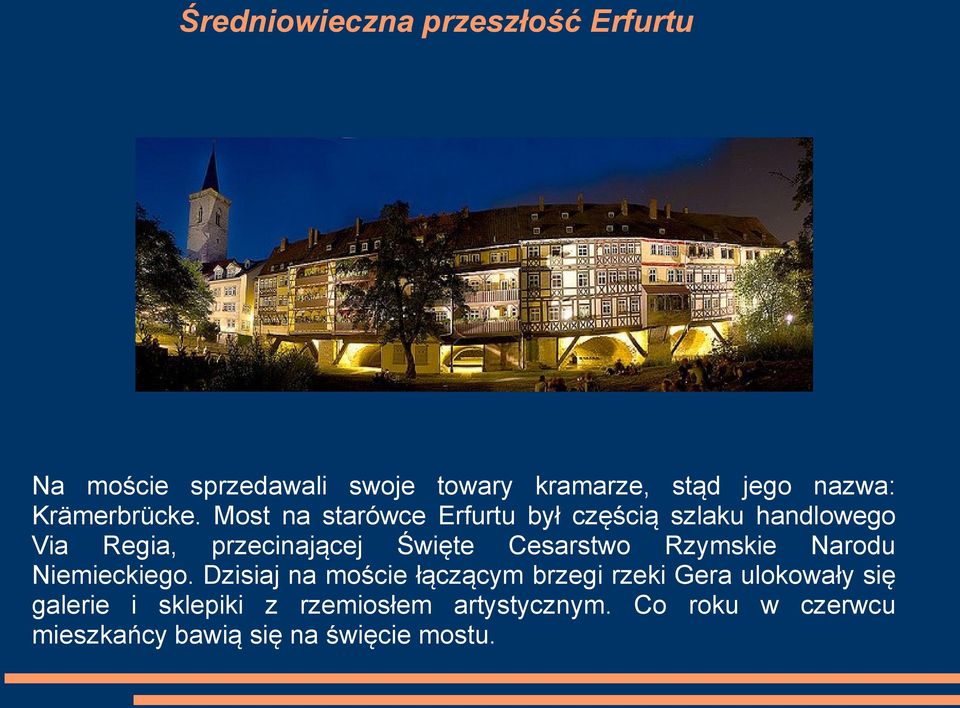 Średniowieczna przeszłość Erfurtu

Na moście sprzedawali swoje towary kramarze, stąd jego nazwa: Krämerbrücke. Most na starówce Erfurtu był częścią szlaku handlowego Via Regia, przecinającej Święte Cesarstwo Rzymskie Narodu Niemieckiego. Dzisiaj na moście łączącym brzegi rzeki Gera ulokowały się galerie i sklepiki z rzemiosłem artystycznym. Co roku w czerwcu mieszkańcy bawią się na święcie mostu.